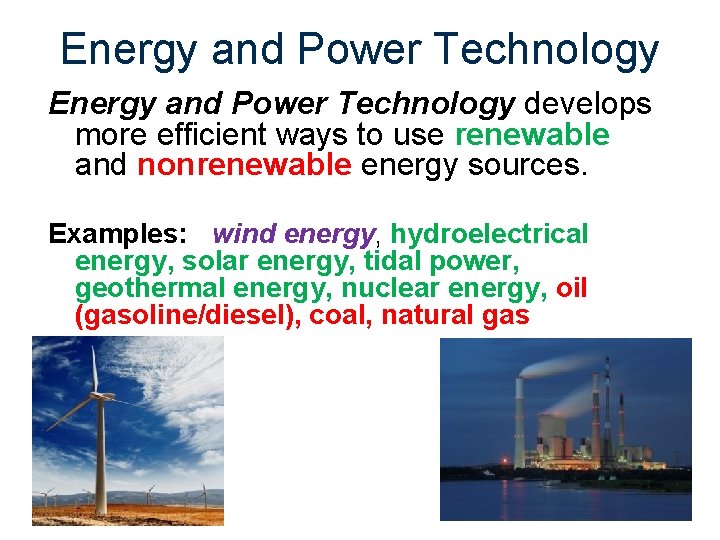 Energy and Power Technology

Energy and Power Technology develops more efficient ways to use renewable and nonrenewable energy sources.

Examples: wind energy, hydroelectrical energy, solar energy, tidal power, geothermal energy, nuclear energy, oil (gasoline/diesel), coal, natural gas